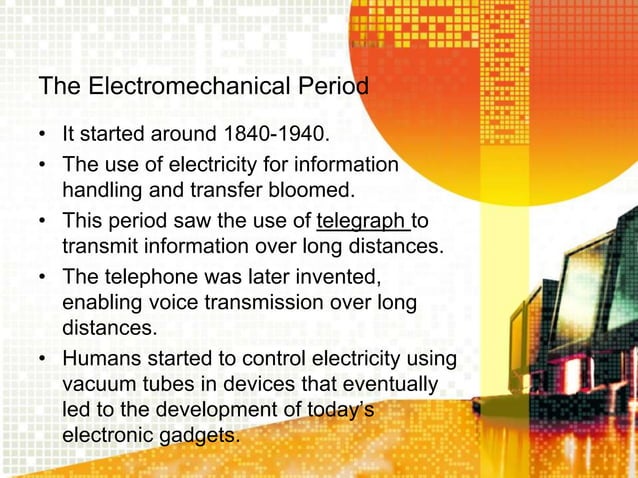 The Electromechanical Period

• It started around 1840-1940.
• The use of electricity for information handling and transfer bloomed.
• This period saw the use of telegraph to transmit information over long distances.
• The telephone was later invented, enabling voice transmission over long distances.
• Humans started to control electricity using vacuum tubes in devices that eventually led to the development of today's electronic gadgets.